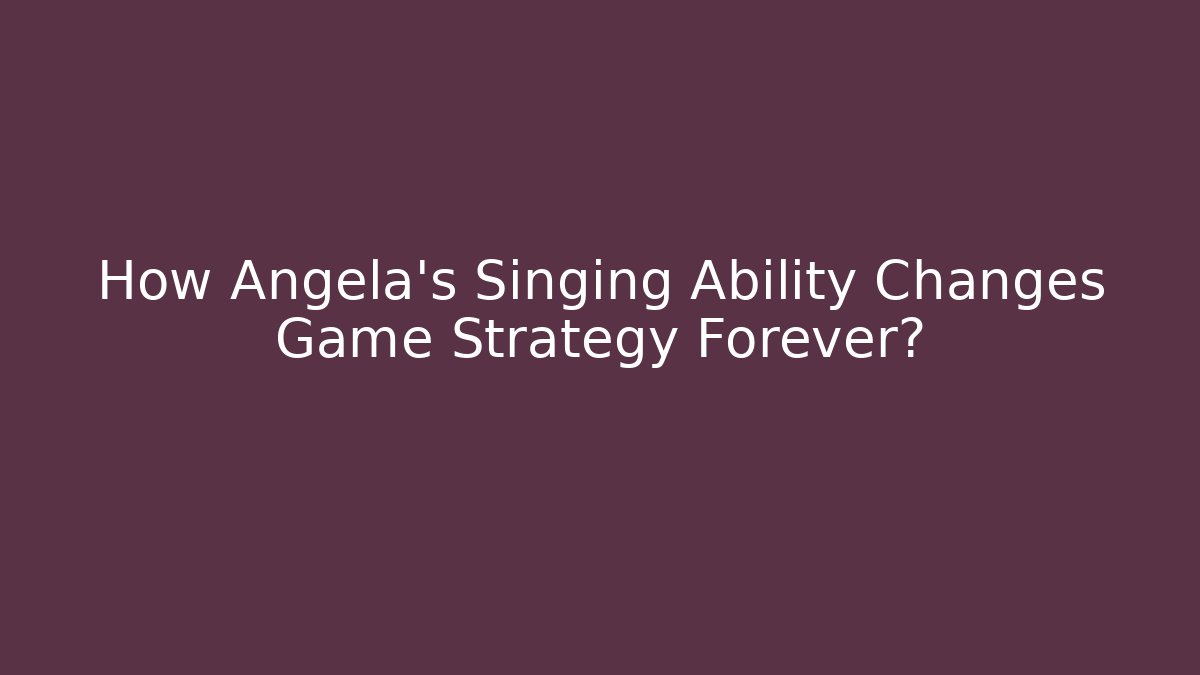 How Angela's Singing Ability Changes Game Strategy Forever?